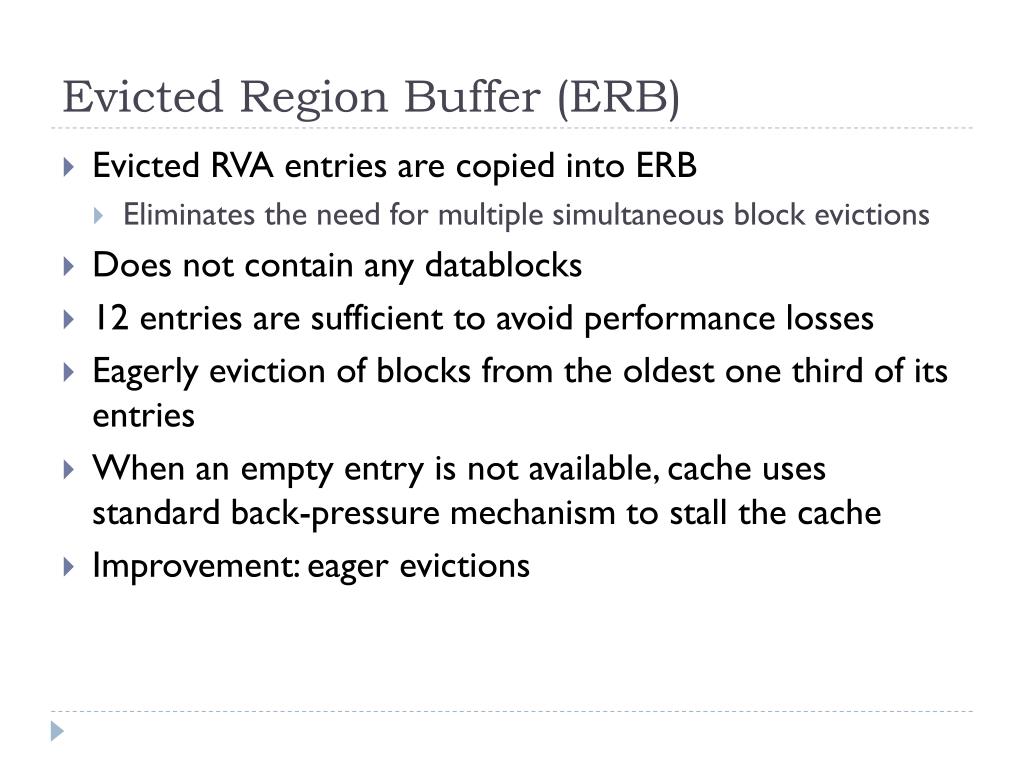 Evicted Region Buffer (ERB)

Evicted RVA entries are copied into ERB

Eliminates the need for multiple simultaneous block evictions

Does not contain any datablocks

12 entries are sufficient to avoid performance losses

Eagerly eviction of blocks from the oldest one third of its entries

When an empty entry is not available, cache uses standard back-pressure mechanism to stall the cache

Improvement: eager evictions